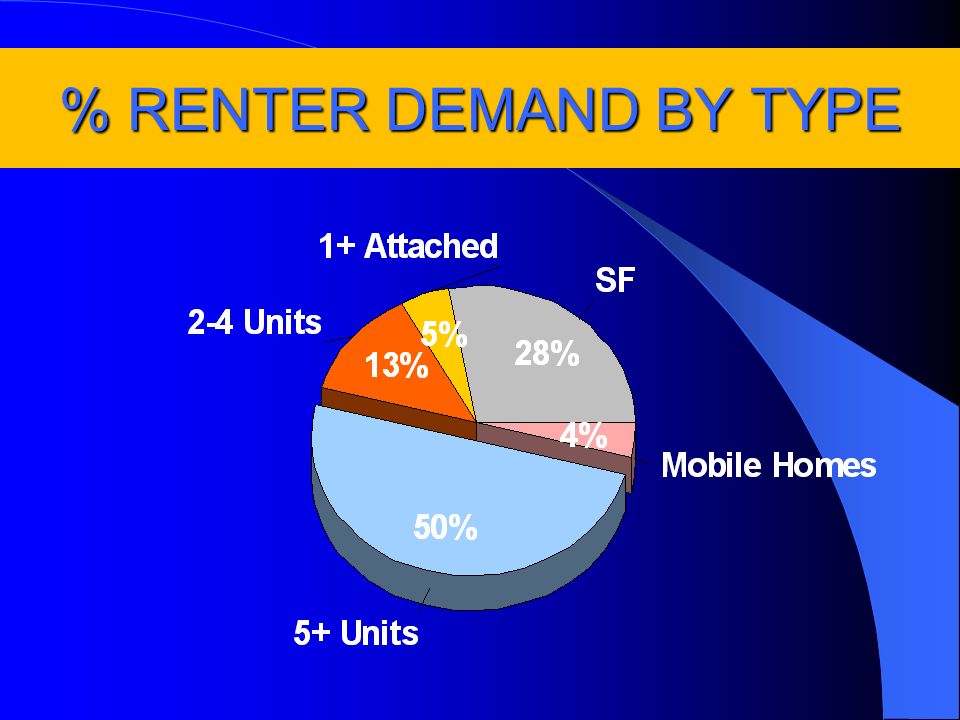 % RENTER DEMAND BY TYPE

1+ Attached

SF

2-4 Units

5%

28%

13%

4%

Mobile Homes

50%

5+ Units